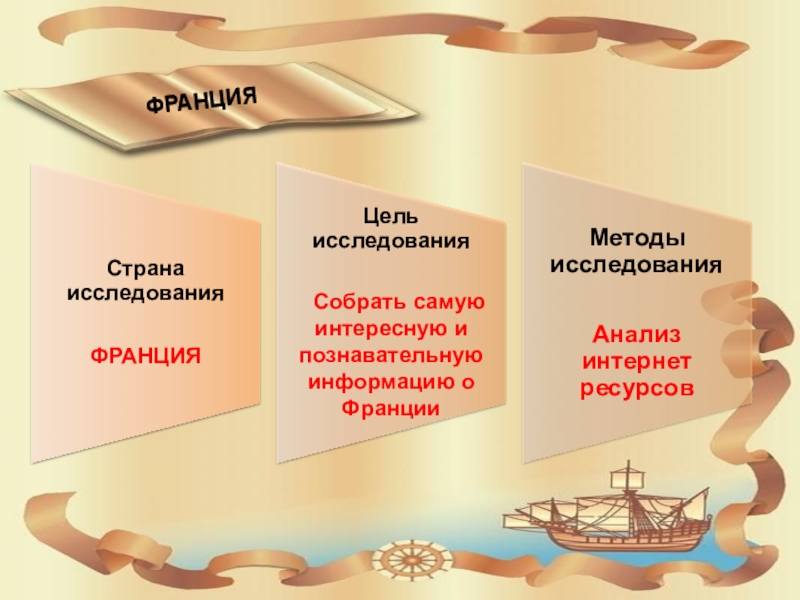 ФРАНЦИЯ

Страна исследования

ФРАНЦИЯ

Цель исследования

Собрать самую интересную и познавательную информацию о Франции

Методы исследования

Анализ интернет ресурсов